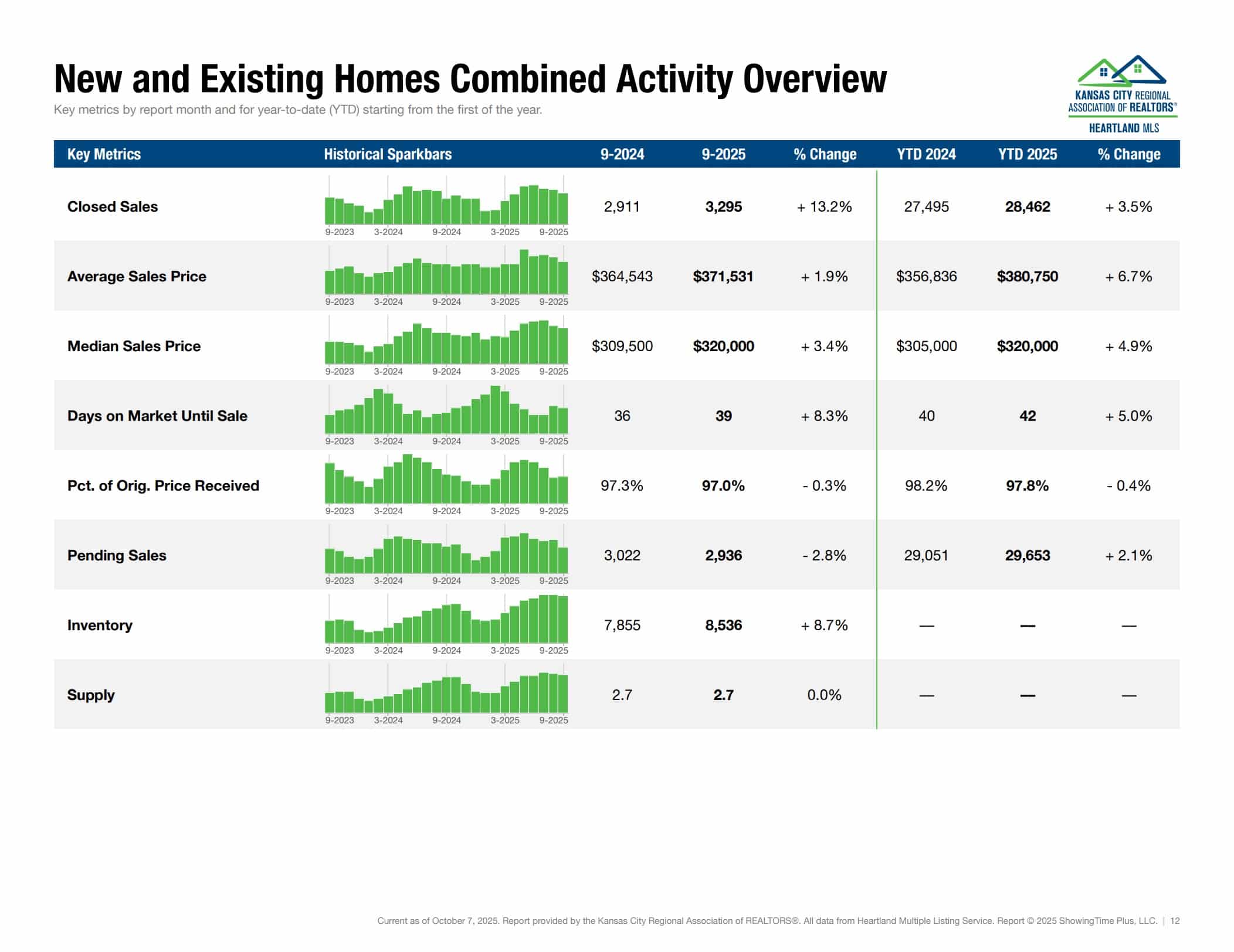 New and Existing Homes Combined Activity Overview

Key metrics by report month and for year-to-date (YTD) starting from the first of the year.

KANSAS CITY REGIONAL ASSOCIATION OF REALTORS®
HEARTLAND MLS

| Key Metrics | Historical Sparkbars | 9-2024 | 9-2025 | % Change | YTD 2024 | YTD 2025 | % Change |
|---|---|---|---|---|---|---|---|
| Closed Sales | 9-2023 3-2024 9-2024 3-2025 9-2025 | 2,911 | 3,295 | + 13.2% | 27,495 | 28,462 | + 3.5% |
| Average Sales Price | 9-2023 3-2024 9-2024 3-2025 9-2025 | \$364,543 | \$371,531 | + 1.9% | \$356,836 | \$380,750 | + 6.7% |
| Median Sales Price | 9-2023 3-2024 9-2024 3-2025 9-2025 | \$309,500 | \$320,000 | + 3.4% | \$305,000 | \$320,000 | + 4.9% |
| Days on Market Until Sale | 9-2023 3-2024 9-2024 3-2025 9-2025 | 36 | 39 | + 8.3% | 40 | 42 | + 5.0% |
| Pct. of Orig. Price Received | 9-2023 3-2024 9-2024 3-2025 9-2025 | 97.3% | 97.0% | - 0.3% | 98.2% | 97.8% | - 0.4% |
| Pending Sales | 9-2023 3-2024 9-2024 3-2025 9-2025 | 3,022 | 2,936 | - 2.8% | 29,051 | 29,653 | + 2.1% |
| Inventory | 9-2023 3-2024 9-2024 3-2025 9-2025 | 7,855 | 8,536 | + 8.7% | — | — | — |
| Supply | 9-2023 3-2024 9-2024 3-2025 9-2025 | 2.7 | 2.7 | 0.0% | — | — | — |

Current as of October 7, 2025. Report provided by the Kansas City Regional Association of REALTORS®. All data from Heartland Multiple Listing Service. Report © 2025 ShowingTime Plus, LLC. | 12